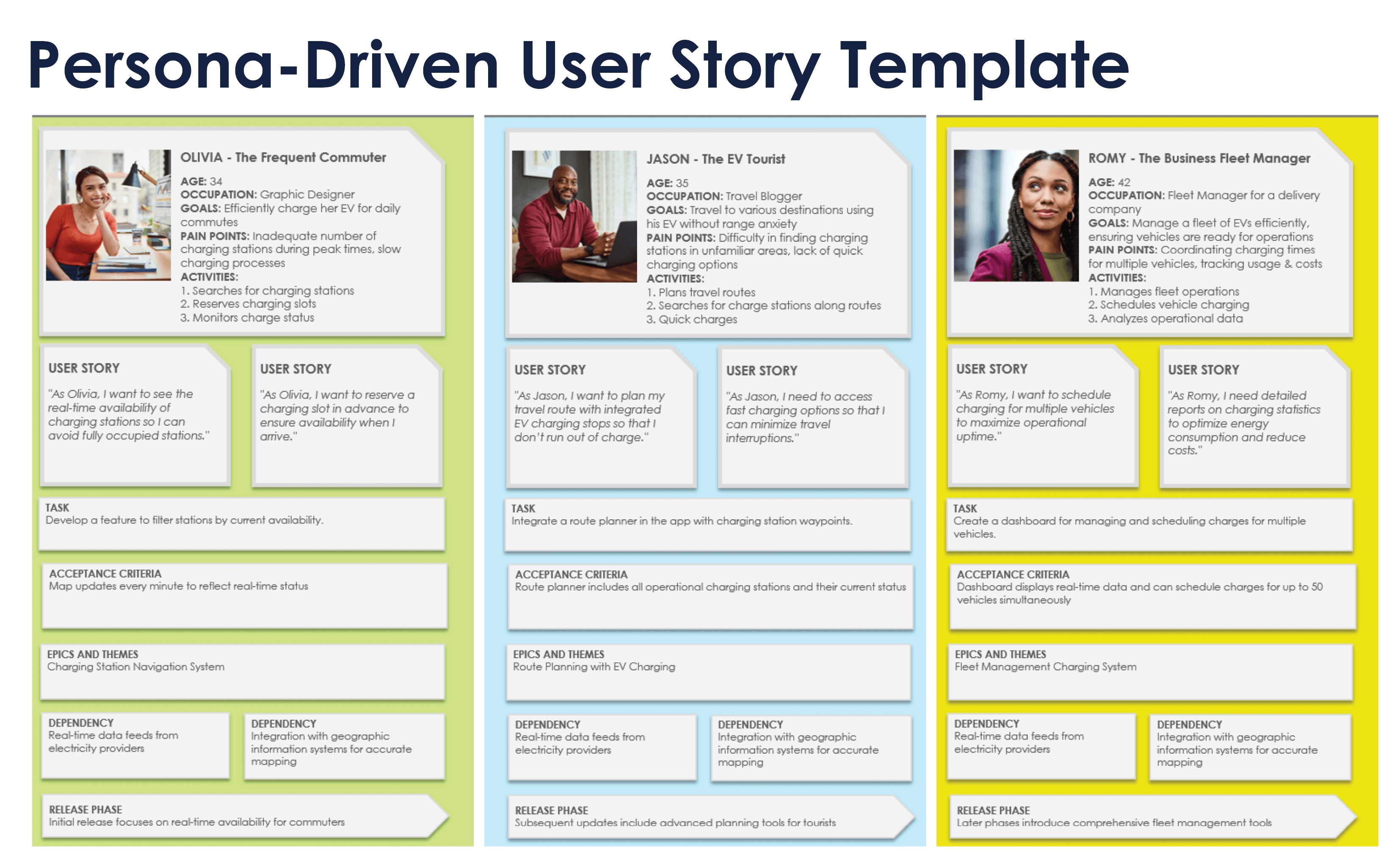 Persona-Driven User Story Template

OLIVIA - The Frequent Commuter

AGE: 34
OCCUPATION: Graphic Designer
GOALS: Efficiently charge her EV for daily commutes
PAIN POINTS: Inadequate number of charging stations during peak times, slow charging processes
ACTIVITIES:
1. Searches for charging stations
2. Reserves charging slots
3. Monitors charge status

USER STORY
"As Olivia, I want to see the real-time availability of charging stations so I can avoid fully occupied stations."

USER STORY
"As Olivia, I want to reserve a charging slot in advance to ensure availability when I arrive."

TASK
Develop a feature to filter stations by current availability.

ACCEPTANCE CRITERIA
Map updates every minute to reflect real-time status

EPICS AND THEMES
Charging Station Navigation System

DEPENDENCY
Real-time data feeds from electricity providers

DEPENDENCY
Integration with geographic information systems for accurate mapping

RELEASE PHASE
Initial release focuses on real-time availability for commuters

JASON - The EV Tourist

AGE: 35
OCCUPATION: Travel Blogger
GOALS: Travel to various destinations using his EV without range anxiety
PAIN POINTS: Difficulty in finding charging stations in unfamiliar areas, lack of quick charging options
ACTIVITIES:
1. Plans travel routes
2. Searches for charge stations along routes
3. Quick charges

USER STORY
"As Jason, I want to plan my travel route with integrated EV charging stops so that I don't run out of charge."

USER STORY
"As Jason, I need to access fast charging options so that I can minimize travel interruptions."

TASK
Integrate a route planner in the app with charging station waypoints.

ACCEPTANCE CRITERIA
Route planner includes all operational charging stations and their current status

EPICS AND THEMES
Route Planning with EV Charging

DEPENDENCY
Real-time data feeds from electricity providers

DEPENDENCY
Integration with geographic information systems for accurate mapping

RELEASE PHASE
Subsequent updates include advanced planning tools for tourists

ROMY - The Business Fleet Manager

AGE: 42
OCCUPATION: Fleet Manager for a delivery company
GOALS: Manage a fleet of EVs efficiently, ensuring vehicles are ready for operations
PAIN POINTS: Coordinating charging times for multiple vehicles, tracking usage & costs
ACTIVITIES:
1. Manages fleet operations
2. Schedules vehicle charging
3. Analyzes operational data

USER STORY
"As Romy, I want to schedule charging for multiple vehicles to maximize operational uptime."

USER STORY
"As Romy, I need detailed reports on charging statistics to optimize energy consumption and reduce costs."

TASK
Create a dashboard for managing and scheduling charges for multiple vehicles.

ACCEPTANCE CRITERIA
Dashboard displays real-time data and can schedule charges for up to 50 vehicles simultaneously

EPICS AND THEMES
Fleet Management Charging System

DEPENDENCY
Real-time data feeds from electricity providers

DEPENDENCY
Integration with geographic information systems for accurate mapping

RELEASE PHASE
Later phases introduce comprehensive fleet management tools